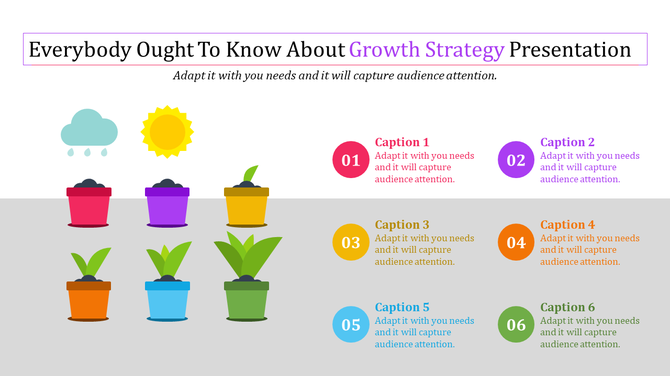 Everybody Ought To Know About Growth Strategy Presentation

Adapt it with you needs and it will capture audience attention.

01
Caption 1
Adapt it with you needs and it will capture audience attention.

02
Caption 2
Adapt it with you needs and it will capture audience attention.

03
Caption 3
Adapt it with you needs and it will capture audience attention.

04
Caption 4
Adapt it with you needs and it will capture audience attention.

05
Caption 5
Adapt it with you needs and it will capture audience attention.

06
Caption 6
Adapt it with you needs and it will capture audience attention.